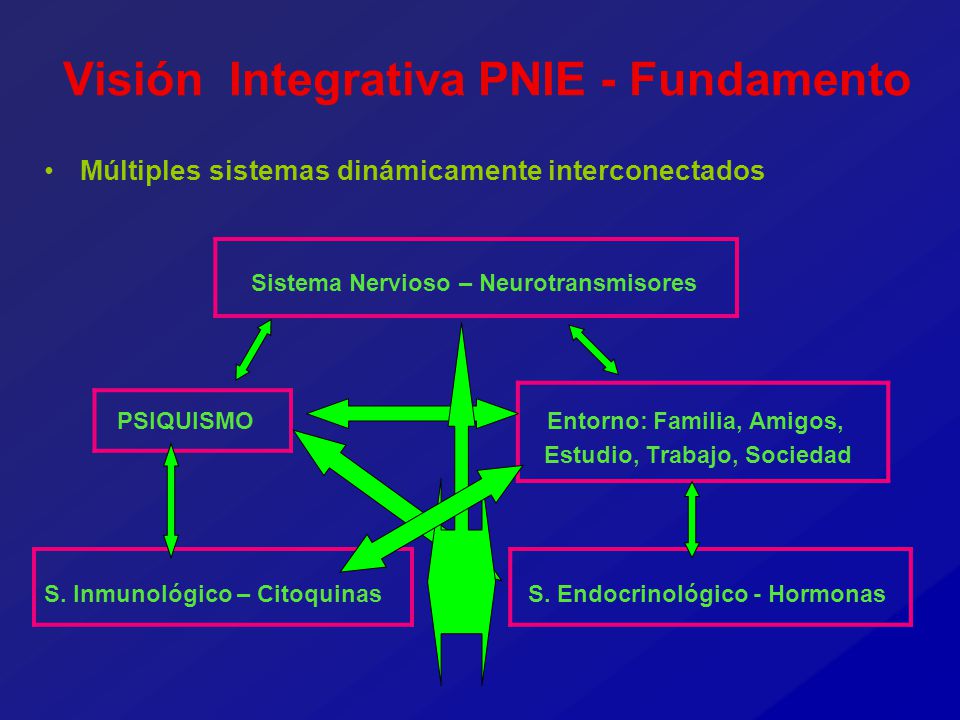 Visión Integrativa PNIE - Fundamento

• Múltiples sistemas dinámicamente interconectados

Sistema Nervioso – Neurotransmisores

PSIQUISMO

Entorno: Familia, Amigos, Estudio, Trabajo, Sociedad

S. Inmunológico – Citoquinas

S. Endocrinológico - Hormonas